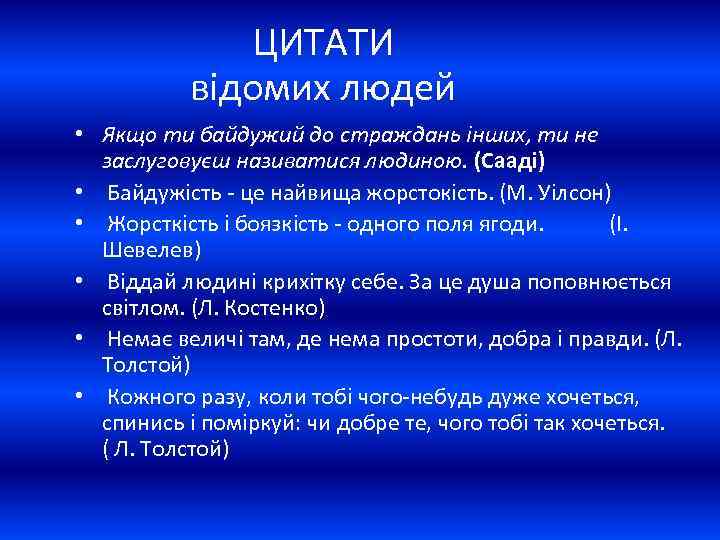 ЦИТАТИ
відомих людей

• Якщо ти байдужий до страждань інших, ти не заслуговуєш називатися людиною. (Сааді)
• Байдужість - це найвища жорстокість. (М. Уілсон)
• Жорсткість і боязкість - одного поля ягоди. (І. Шевелев)
• Віддай людині крихітку себе. За це душа поповнюється світлом. (Л. Костенко)
• Немає величі там, де нема простоти, добра і правди. (Л. Толстой)
• Кожного разу, коли тобі чого-небудь дуже хочеться, спинись і поміркуй: чи добре те, чого тобі так хочеться. ( Л. Толстой)